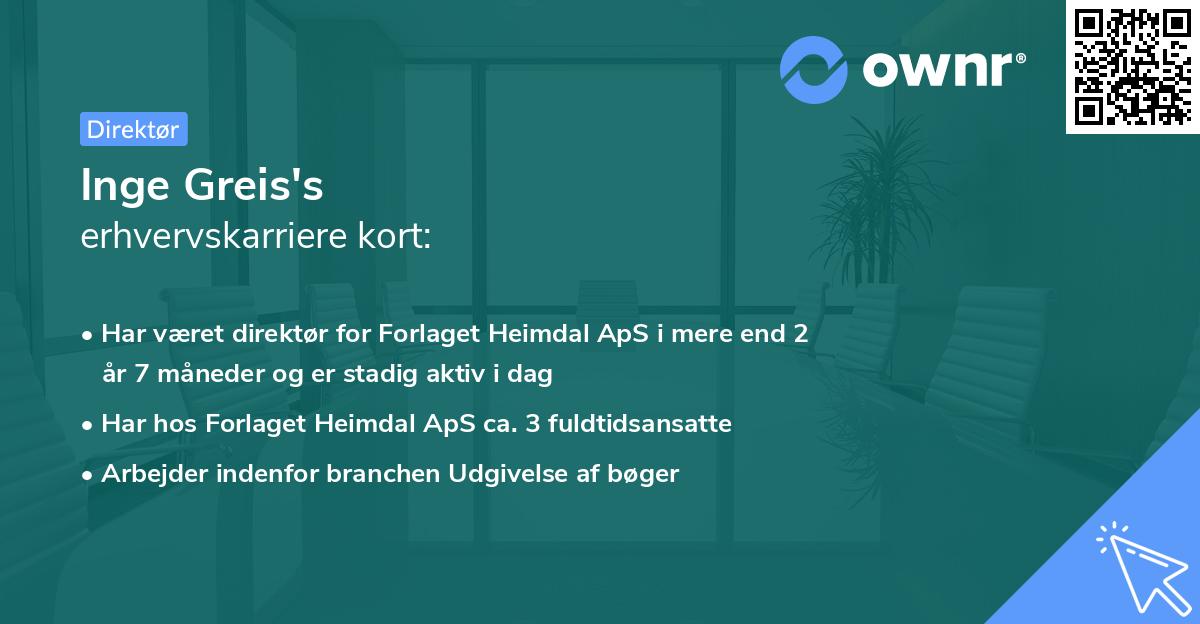 ownr®

Direktør

Inge Greis's
erhvervskarriere kort:

• Har været direktør for Forlaget Heimdal ApS i mere end 2 år 7 måneder og er stadig aktiv i dag

• Har hos Forlaget Heimdal ApS ca. 3 fuldtidsansatte

• Arbejder indenfor branchen Udgivelse af bøger